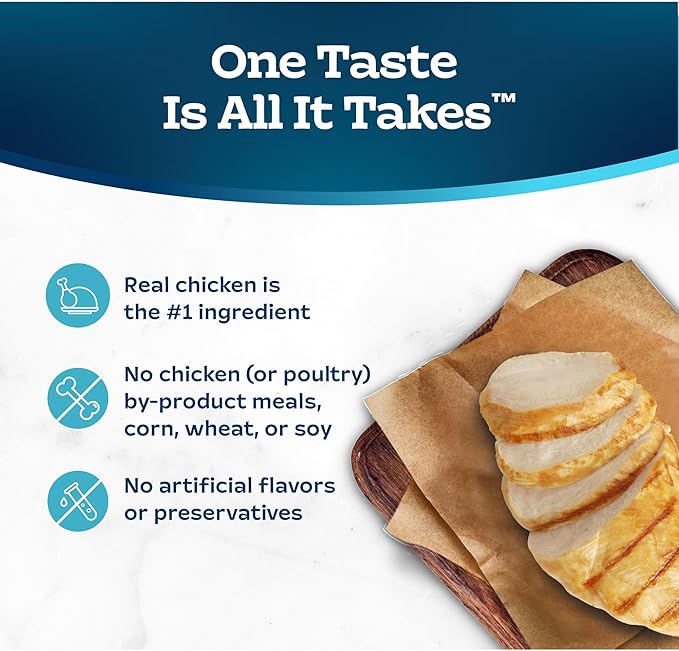 One Taste Is All It Takes™

Real chicken is the #1 ingredient

No chicken (or poultry) by-product meals, corn, wheat, or soy

No artificial flavors or preservatives